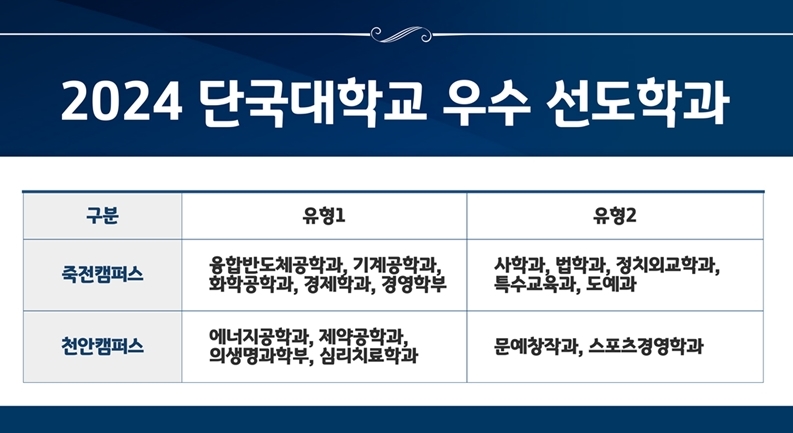 2024 단국대학교 우수 선도학과

| 구분 | 유형1 | 유형2 |
|---|---|---|
| 죽전캠퍼스 | 융합반도체공학과, 기계공학과, 화학공학과, 경제학과, 경영학부 | 사학과, 법학과, 정치외교학과, 특수교육과, 도예과 |
| 천안캠퍼스 | 에너지공학과, 제약공학과, 의생명과학부, 심리치료학과 | 문예창작과, 스포츠경영학과 |